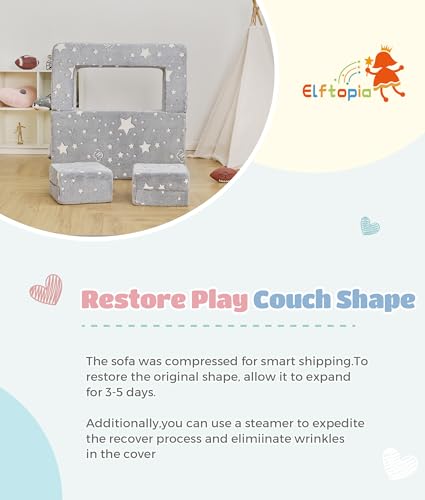 Elftopia

Restore Play Couch Shape

The sofa was compressed for smart shipping.To restore the original shape, allow it to expand for 3-5 days.

Additionally,you can use a steamer to expedite the recover process and elimiinate wrinkles in the cover